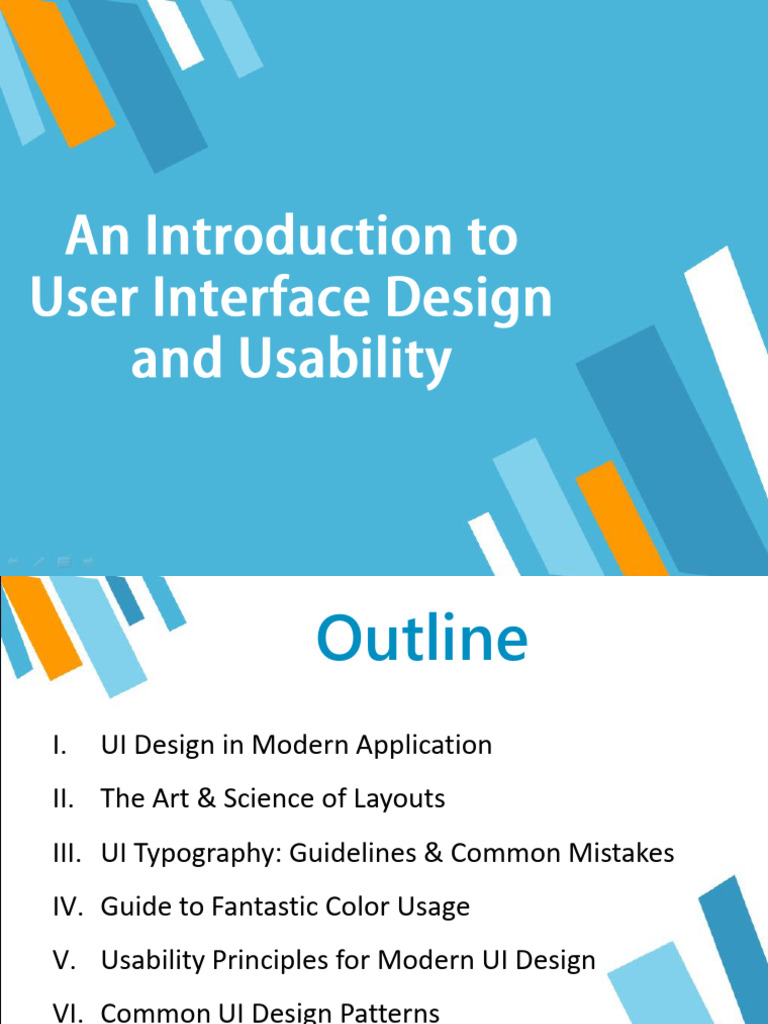 An Introduction to User Interface Design and Usability

Outline

I. UI Design in Modern Application

II. The Art & Science of Layouts

III. UI Typography: Guidelines & Common Mistakes

IV. Guide to Fantastic Color Usage

V. Usability Principles for Modern UI Design

VI. Common UI Design Patterns